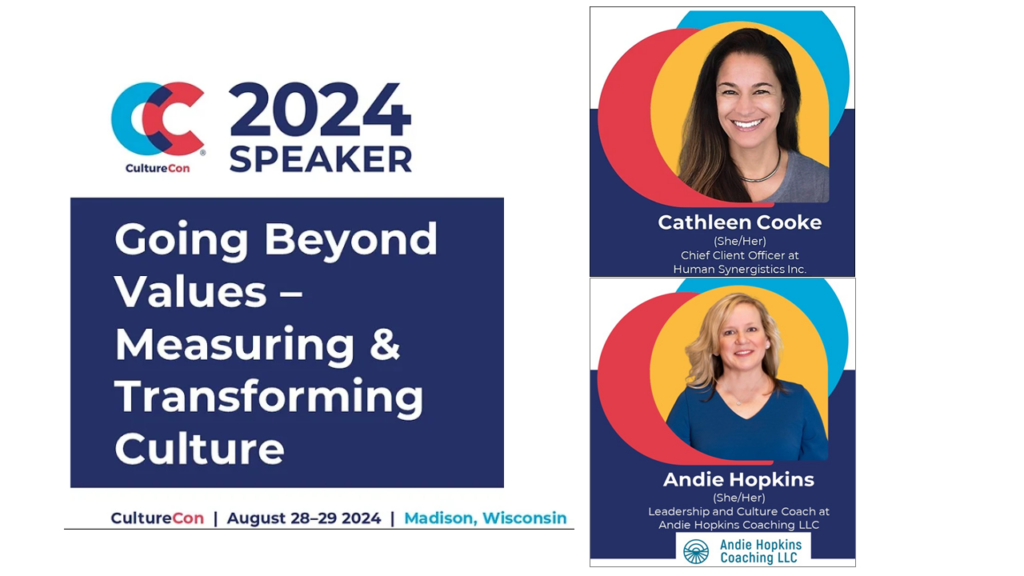 CultureCon®

2024 SPEAKER

Going Beyond Values – Measuring & Transforming Culture

CultureCon | August 28–29 2024 | Madison, Wisconsin

Cathleen Cooke
(She/Her)
Chief Client Officer at
Human Synergistics Inc.

Andie Hopkins
(She/Her)
Leadership and Culture Coach at
Andie Hopkins Coaching LLC

Andie Hopkins Coaching LLC